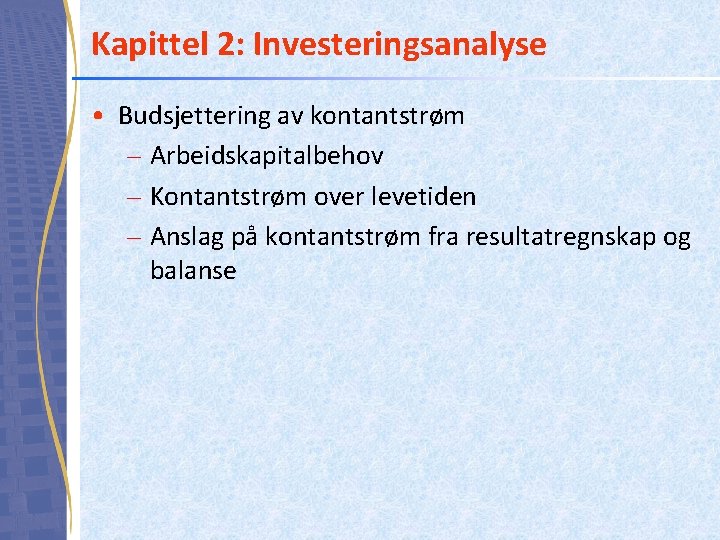 Kapittel 2: Investeringsanalyse

• Budsjettering av kontantstrøm
– Arbeidskapitalbehov
– Kontantstrøm over levetiden
– Anslag på kontantstrøm fra resultatregnskap og balanse